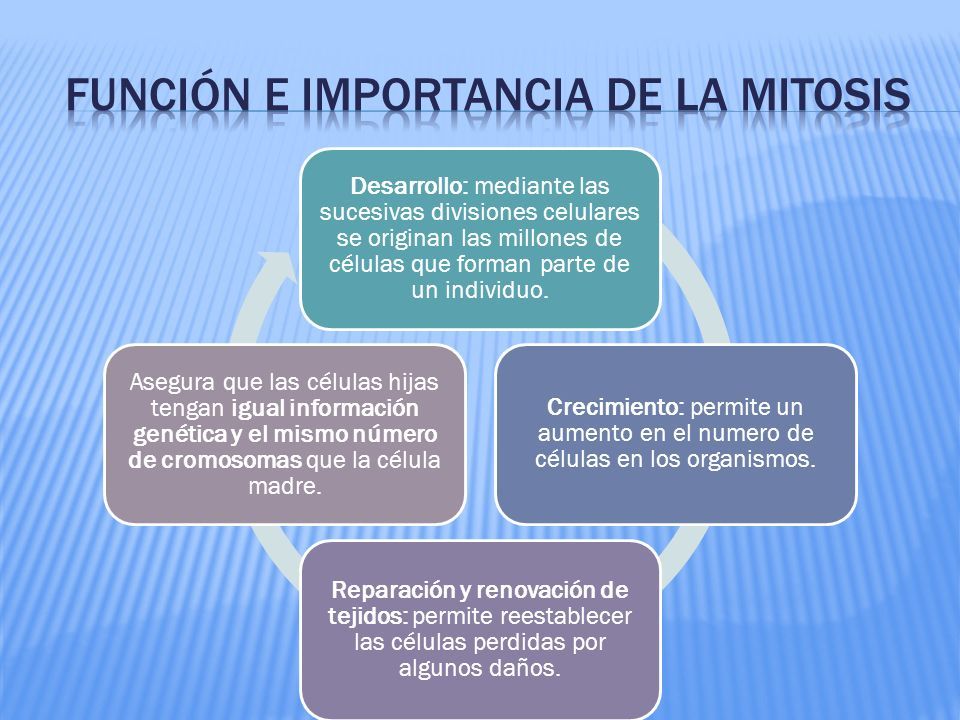 FUNCIÓN E IMPORTANCIA DE LA MITOSIS

Desarrollo: mediante las sucesivas divisiones celulares se originan las millones de células que forman parte de un individuo.

Crecimiento: permite un aumento en el numero de células en los organismos.

Reparación y renovación de tejidos: permite reestablecer las células perdidas por algunos daños.

Asegura que las células hijas tengan igual información genética y el mismo número de cromosomas que la célula madre.